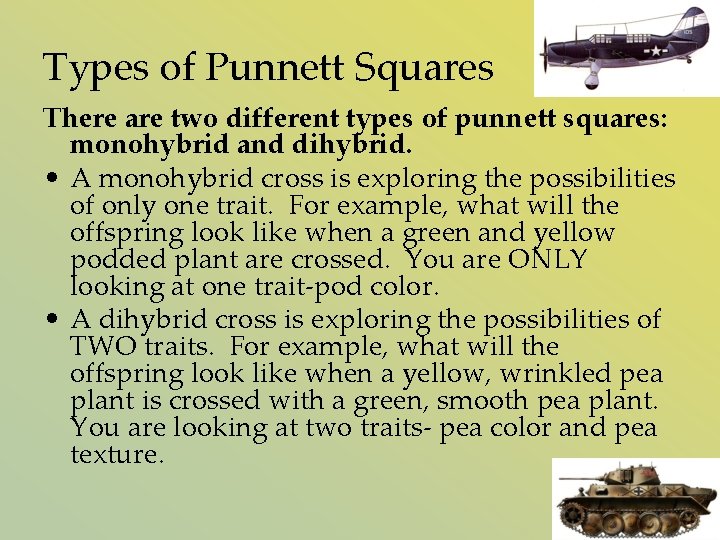 Types of Punnett Squares

There are two different types of punnett squares: monohybrid and dihybrid.

• A monohybrid cross is exploring the possibilities of only one trait. For example, what will the offspring look like when a green and yellow podded plant are crossed. You are ONLY looking at one trait-pod color.

• A dihybrid cross is exploring the possibilities of TWO traits. For example, what will the offspring look like when a yellow, wrinkled pea plant is crossed with a green, smooth pea plant. You are looking at two traits- pea color and pea texture.